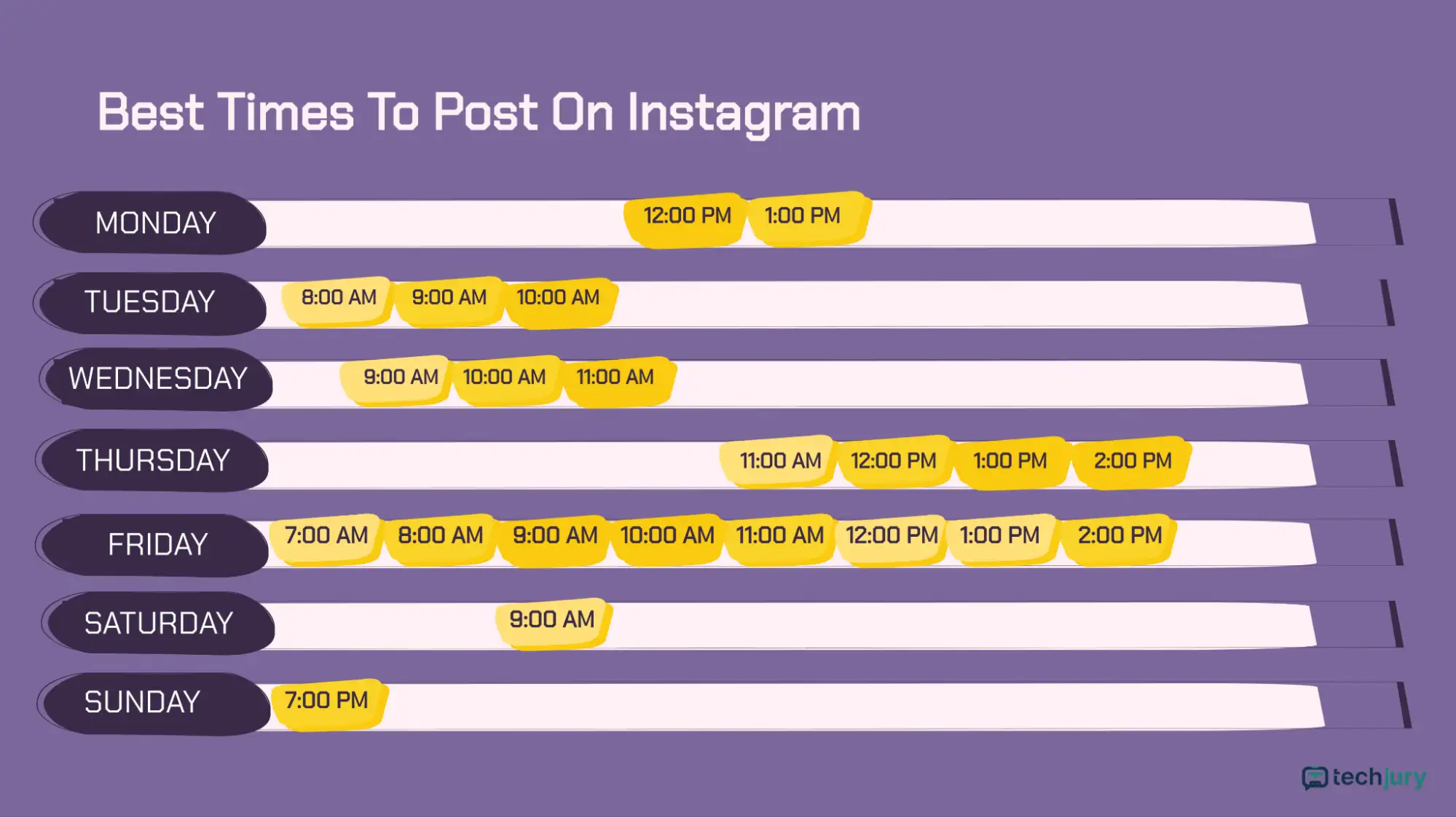 Best Times To Post On Instagram

MONDAY 12:00 PM 1:00 PM

TUESDAY 8:00 AM 9:00 AM 10:00 AM

WEDNESDAY 9:00 AM 10:00 AM 11:00 AM

THURSDAY 11:00 AM 12:00 PM 1:00 PM 2:00 PM

FRIDAY 7:00 AM 8:00 AM 9:00 AM 10:00 AM 11:00 AM 12:00 PM 1:00 PM 2:00 PM

SATURDAY 9:00 AM

SUNDAY 7:00 PM

techjury